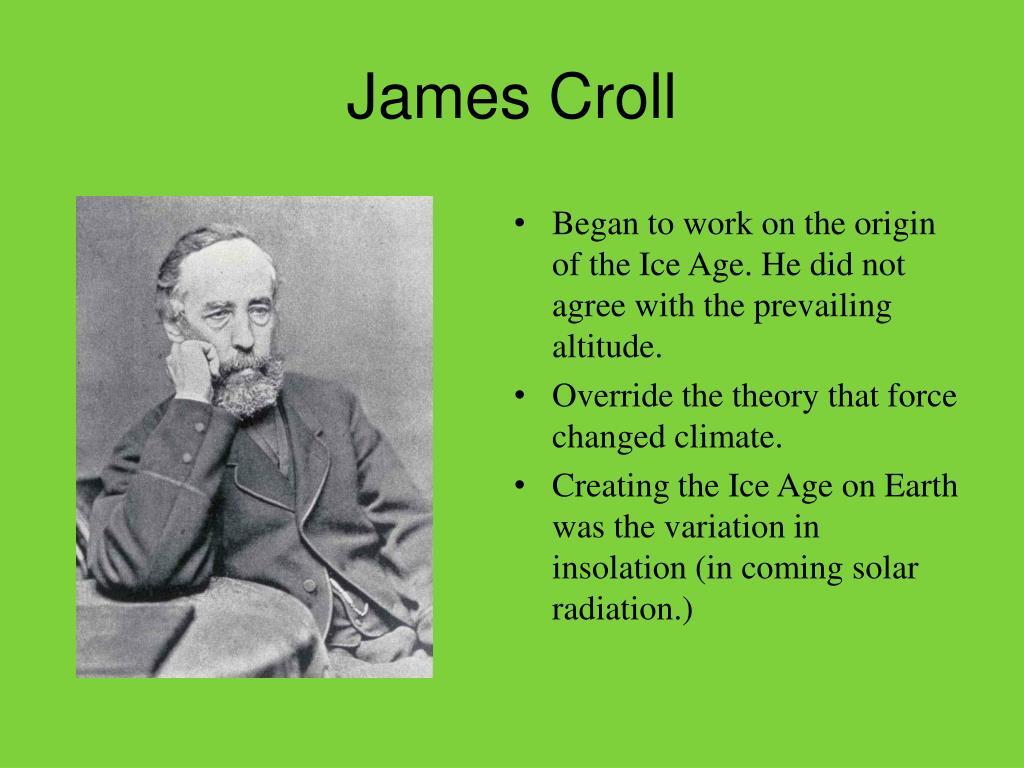 James Croll

• Began to work on the origin of the Ice Age. He did not agree with the prevailing altitude.
• Override the theory that force changed climate.
• Creating the Ice Age on Earth was the variation in insolation (in coming solar radiation.)